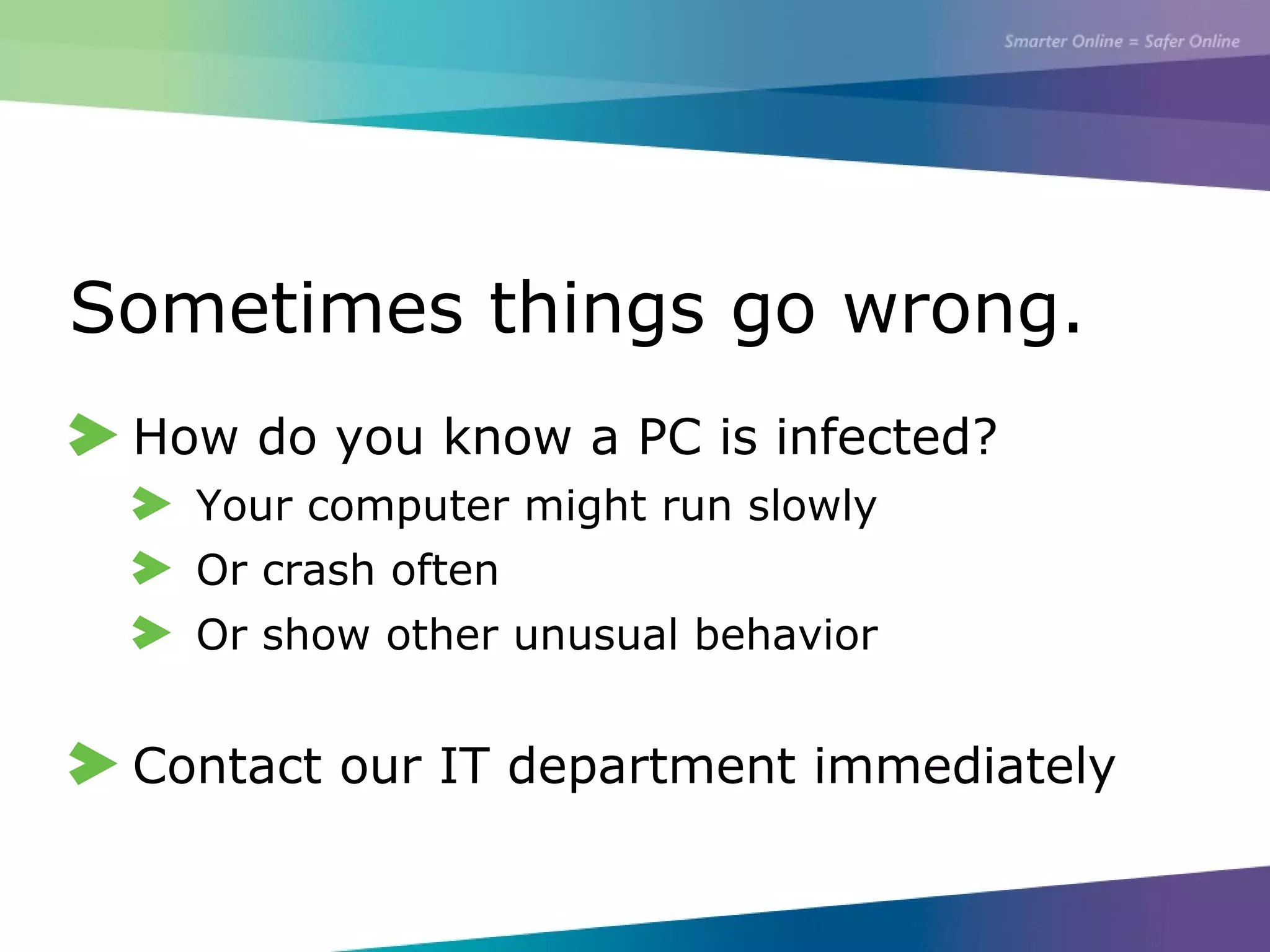 Smarter Online = Safer Online

Sometimes things go wrong.

How do you know a PC is infected?

Your computer might run slowly

Or crash often

Or show other unusual behavior

Contact our IT department immediately